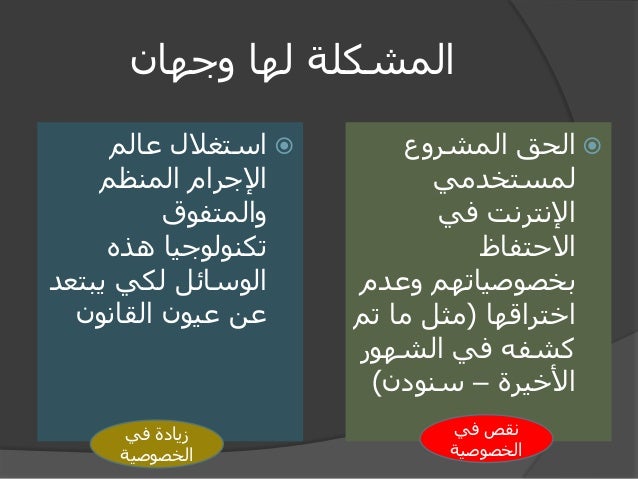 المشكلة لها وجهان

الحق المشروع لمستخدمي الإنترنت في الاحتفاظ بخصوصياتهم وعدم اختراقها (مثل ما تم كشفه في الشهور الأخيرة – سنودن)

نقص في الخصوصية

استغلال عالم الإجرام المنظم والمتفوق تكنولوجيا هذه الوسائل لكي يبتعد عن عيون القانون

زيادة في الخصوصية